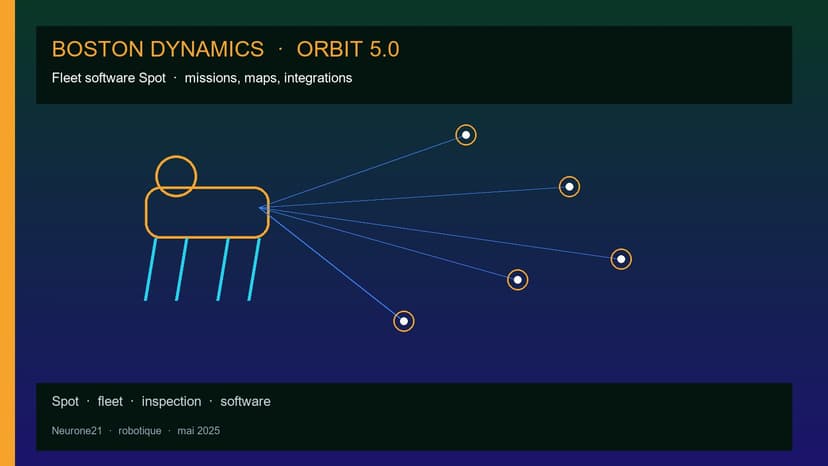 BOSTON DYNAMICS · ORBIT 5.0

Fleet software Spot · missions, maps, integrations

Spot · fleet · inspection · software

Neurone21 · robotique · mai 2025